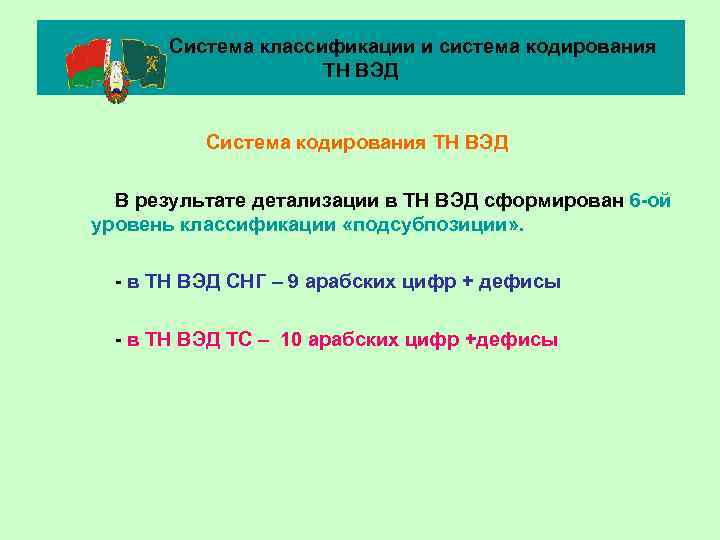 Система классификации и система кодирования ТН ВЭД

Система кодирования ТН ВЭД

В результате детализации в ТН ВЭД сформирован 6-ой уровень классификации «подсубпозиции».

- в ТН ВЭД СНГ – 9 арабских цифр + дефисы

- в ТН ВЭД ТС – 10 арабских цифр +дефисы